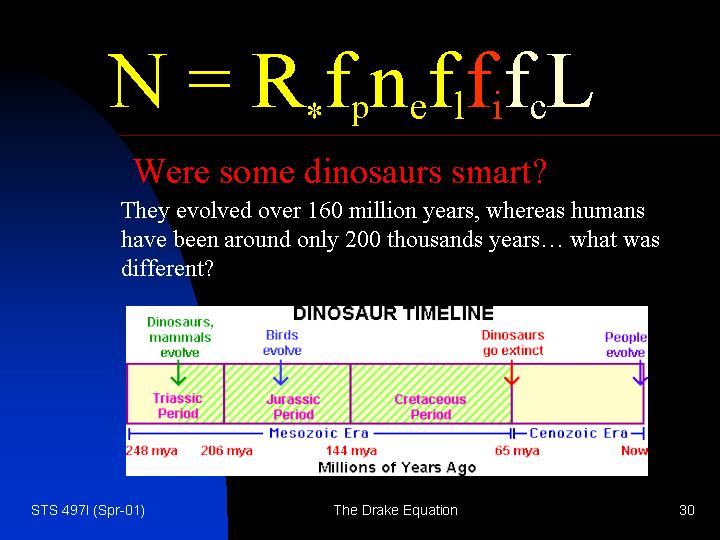 $N = R_* f_p n_e f_l f_i f_c L$

Were some dinosaurs smart?

They evolved over 160 million years, whereas humans have been around only 200 thousands years… what was different?

DINOSAUR TIMELINE

Dinosaurs, mammals evolve

Birds evolve

Dinosaurs go extinct

People evolve

Triassic Period

Jurassic Period

Cretaceous Period

Mesozoic Era

Cenozoic Era

248 mya 206 mya 144 mya 65 mya Now

Millions of Years Ago

STS 497I (Spr-01)

The Drake Equation

30